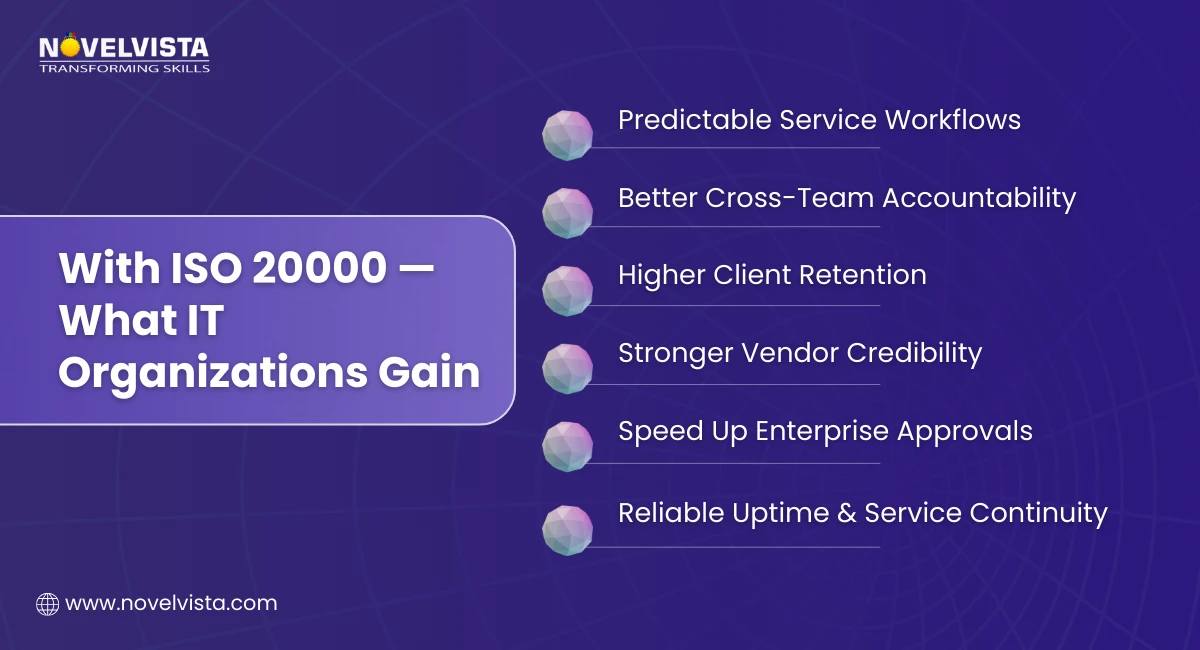 NOVELVISTA
TRANSFORMING SKILLS

With ISO 20000 — What IT Organizations Gain

Predictable Service Workflows

Better Cross-Team Accountability

Higher Client Retention

Stronger Vendor Credibility

Speed Up Enterprise Approvals

Reliable Uptime & Service Continuity

www.novelvista.com